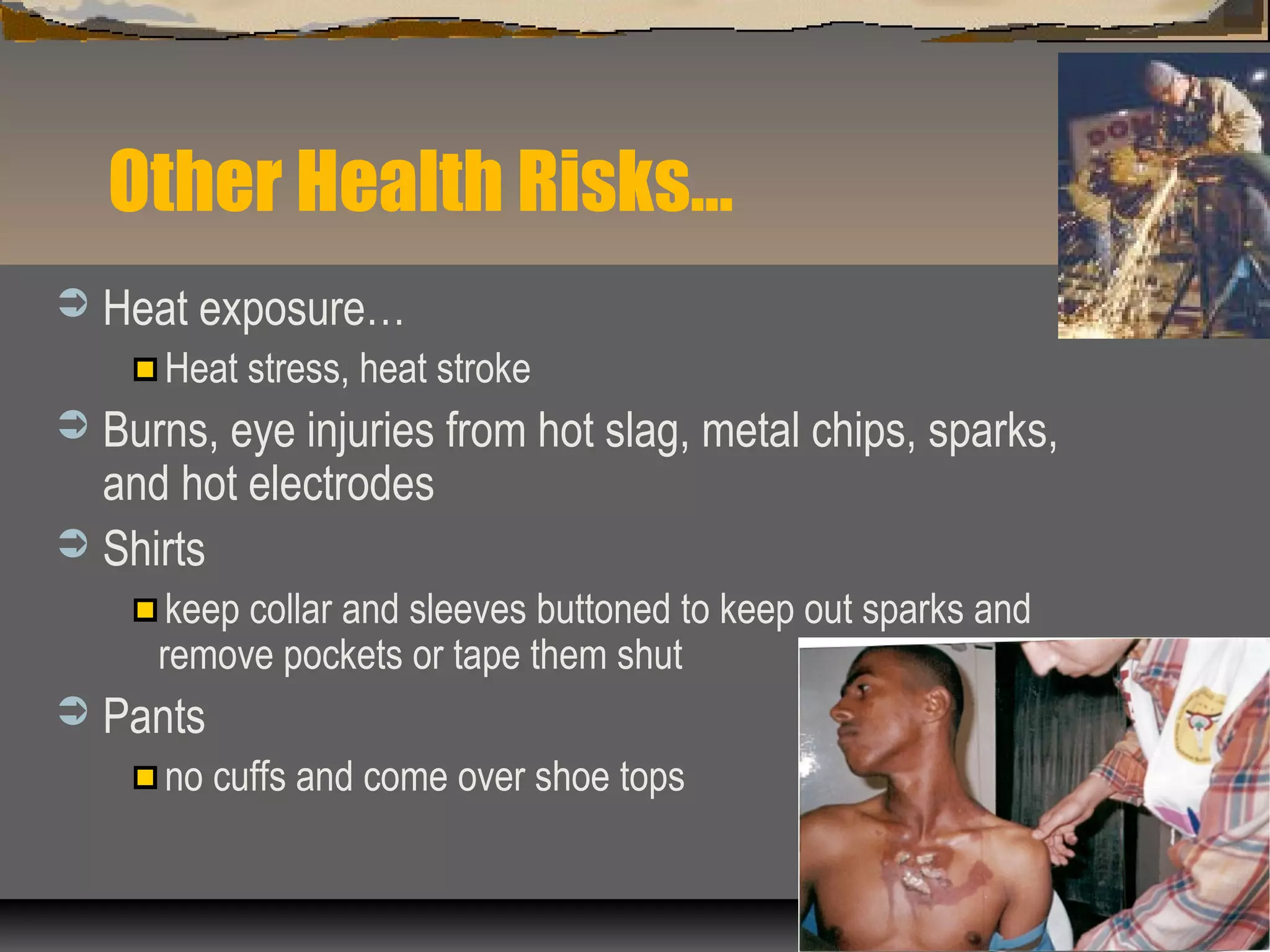 Other Health Risks...

Heat exposure…

Heat stress, heat stroke

Burns, eye injuries from hot slag, metal chips, sparks, and hot electrodes

Shirts

keep collar and sleeves buttoned to keep out sparks and remove pockets or tape them shut

Pants

no cuffs and come over shoe tops